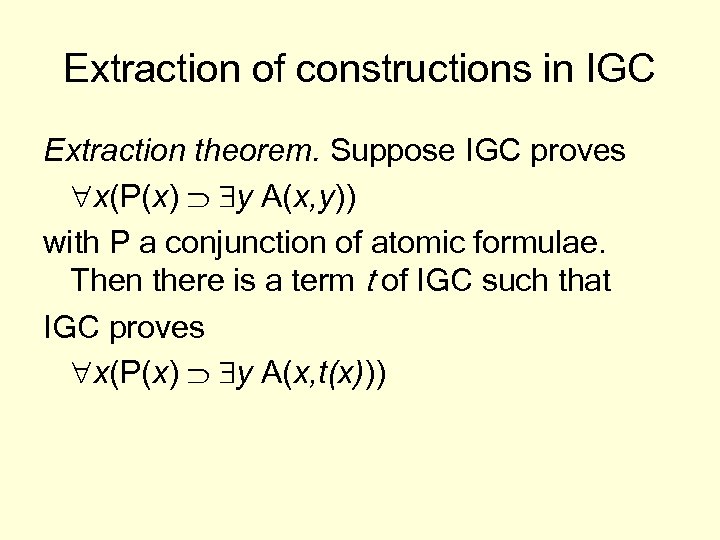 Extraction of constructions in IGC

Extraction theorem. Suppose IGC proves

$\forall x(P(x) \supset \exists y\, A(x,y))$

with P a conjunction of atomic formulae. Then there is a term $t$ of IGC such that

IGC proves

$\forall x(P(x) \supset \exists y\, A(x,t(x)))$